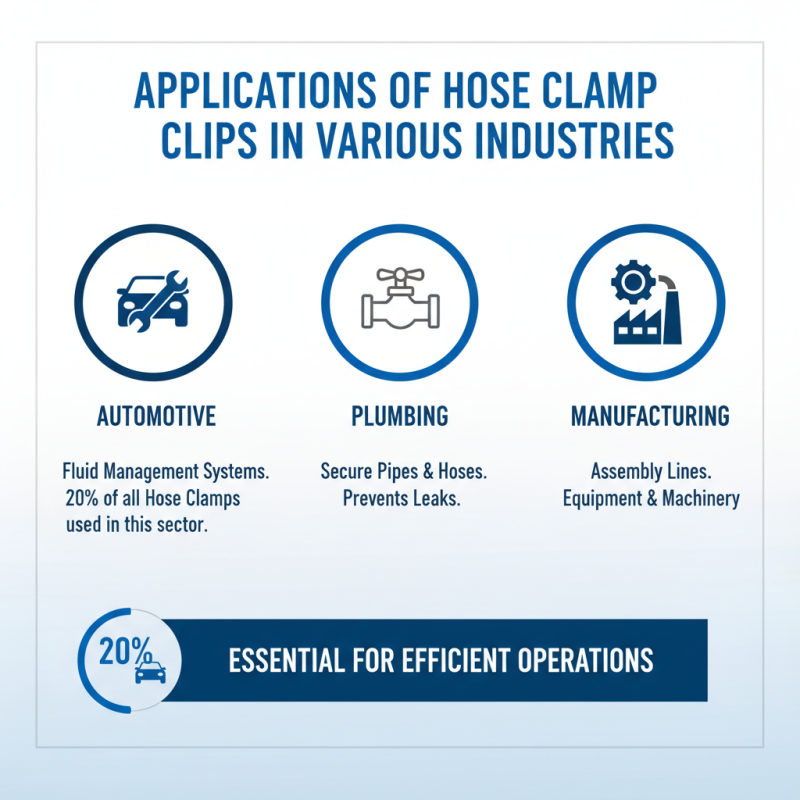 APPLICATIONS OF HOSE CLAMP CLIPS IN VARIOUS INDUSTRIES

AUTOMOTIVE

Fluid Management Systems. 20% of all Hose Clamps used in this sector.

PLUMBING

Secure Pipes & Hoses. Prevents Leaks.

MANUFACTURING

Assembly Lines. Equipment & Machinery

20%

ESSENTIAL FOR EFFICIENT OPERATIONS